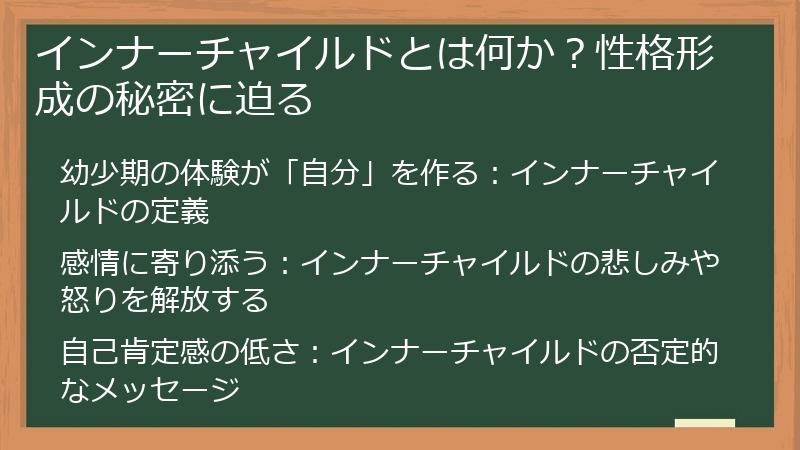 インナーチャイルドとは何か？性格形成の秘密に迫る

幼少期の体験が「自分」を作る：インナーチャイルドの定義

感情に寄り添う：インナーチャイルドの悲しみや怒りを解放する

自己肯定感の低さ：インナーチャイルドの否定的なメッセージ